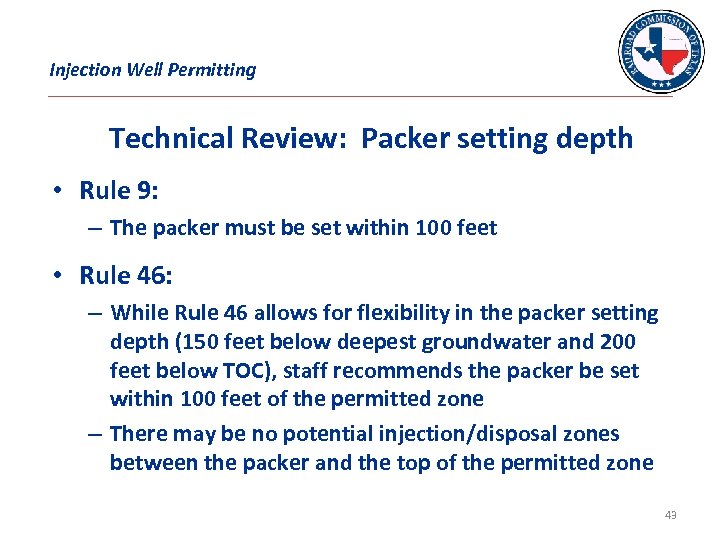 Injection Well Permitting

RAILROAD COMMISSION OF TEXAS

Technical Review: Packer setting depth

• Rule 9:
– The packer must be set within 100 feet

• Rule 46:
– While Rule 46 allows for flexibility in the packer setting depth (150 feet below deepest groundwater and 200 feet below TOC), staff recommends the packer be set within 100 feet of the permitted zone
– There may be no potential injection/disposal zones between the packer and the top of the permitted zone

43